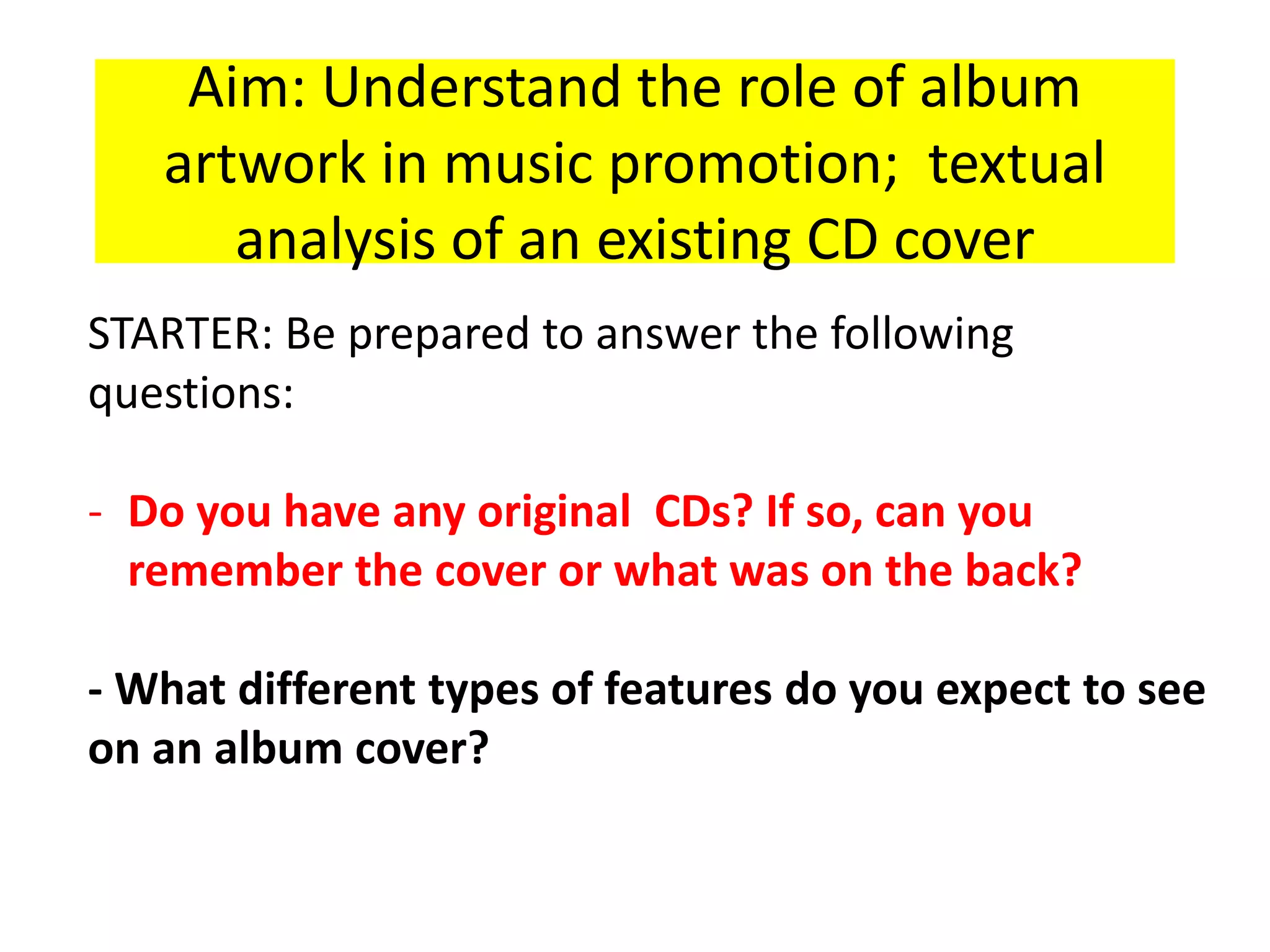 Aim: Understand the role of album artwork in music promotion; textual analysis of an existing CD cover

STARTER: Be prepared to answer the following questions:

- Do you have any original CDs? If so, can you remember the cover or what was on the back?

- What different types of features do you expect to see on an album cover?